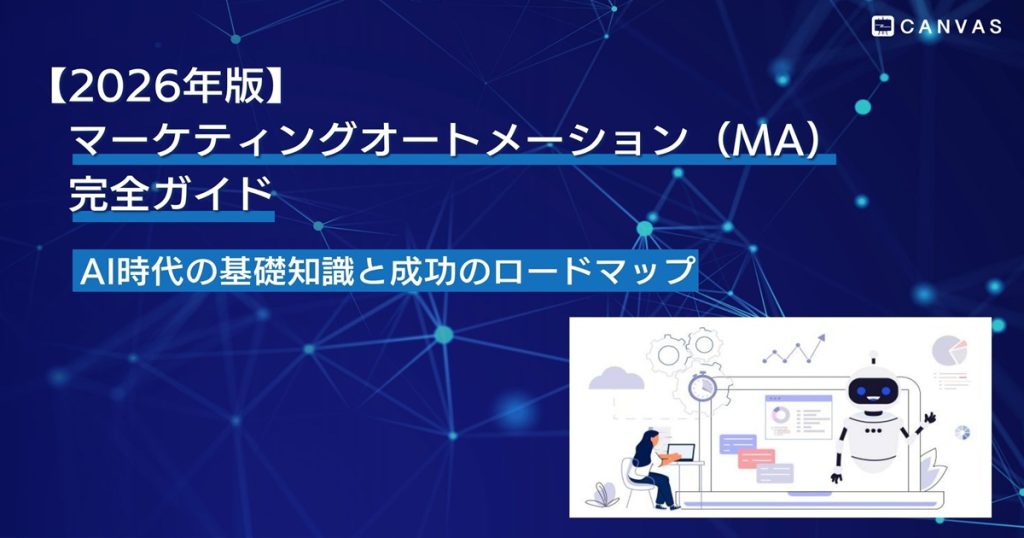 CANVAS

【2026年版】
マーケティングオートメーション（MA）
完全ガイド

AI時代の基礎知識と成功のロードマップ